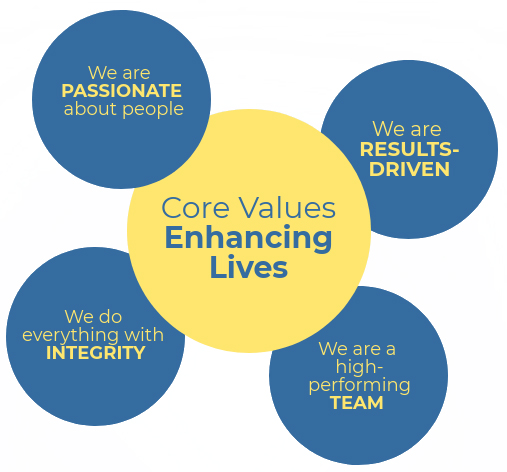 We are PASSIONATE about people

We are RESULTS-DRIVEN

Core Values Enhancing Lives

We do everything with INTEGRITY

We are a high-performing TEAM